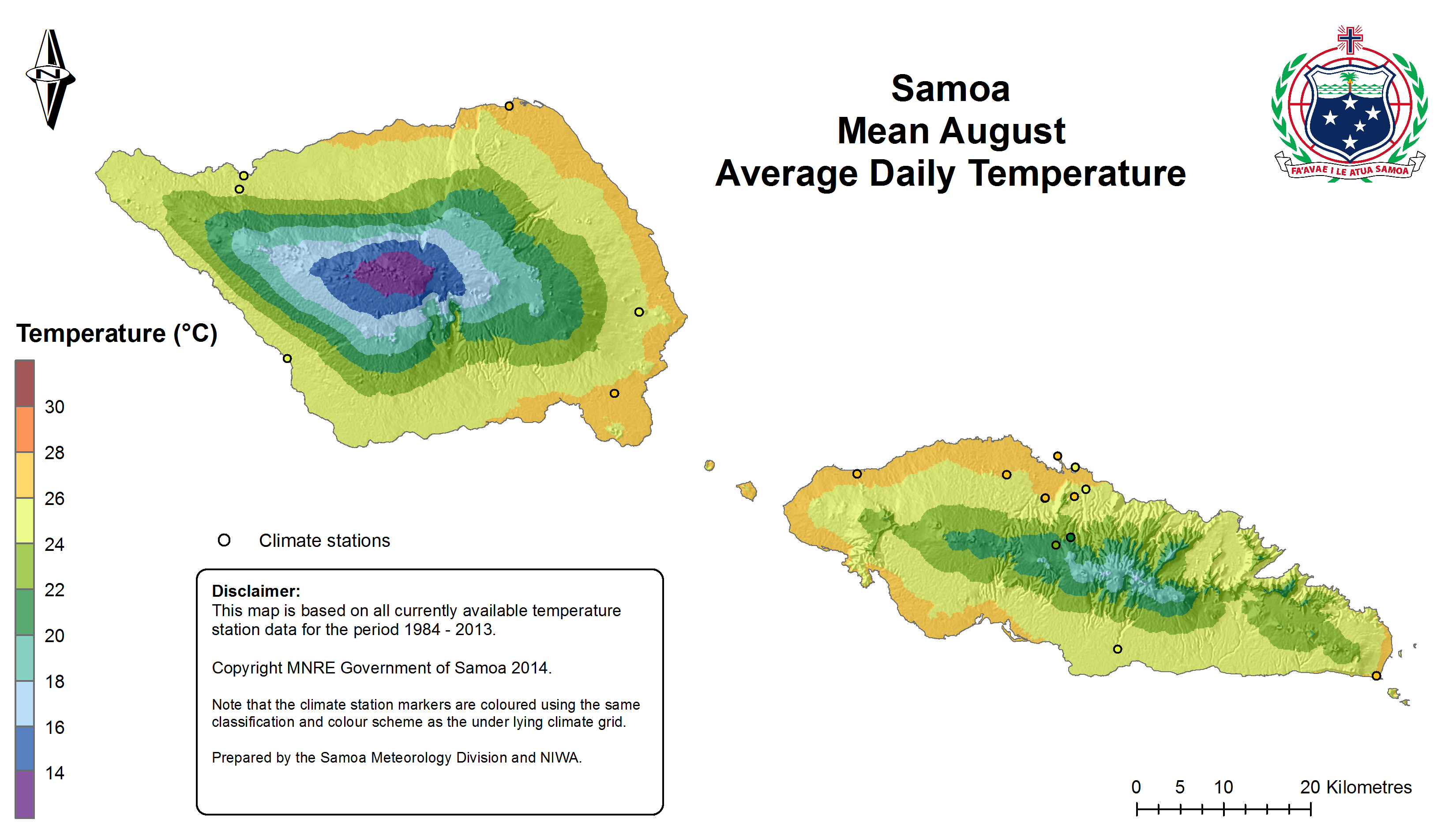 N

Samoa
Mean August
Average Daily Temperature

FA'AVAE I LE ATUA SAMOA

Temperature (°C)

30
28
26
24
22
20
18
16
14

Climate stations

Disclaimer:
This map is based on all currently available temperature station data for the period 1984 - 2013.

Copyright MNRE Government of Samoa 2014.

Note that the climate station markers are coloured using the same classification and colour scheme as the under lying climate grid.

Prepared by the Samoa Meteorology Division and NIWA.

0 5 10 20 Kilometres